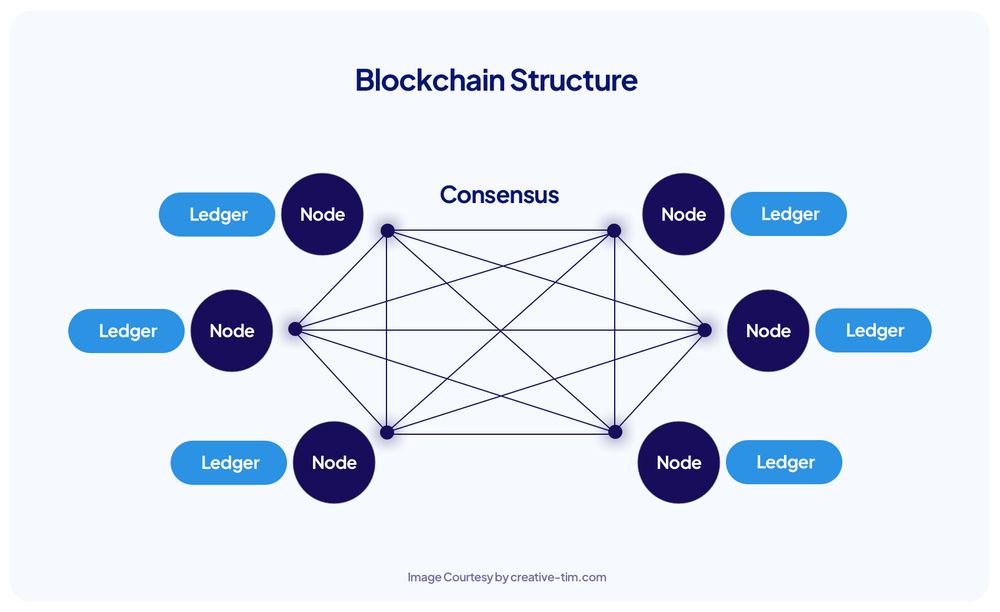 Blockchain Structure

Consensus

Ledger Node

Node Ledger

Ledger Node

Node Ledger

Ledger Node

Node Ledger

Image Courtesy by creative-tim.com